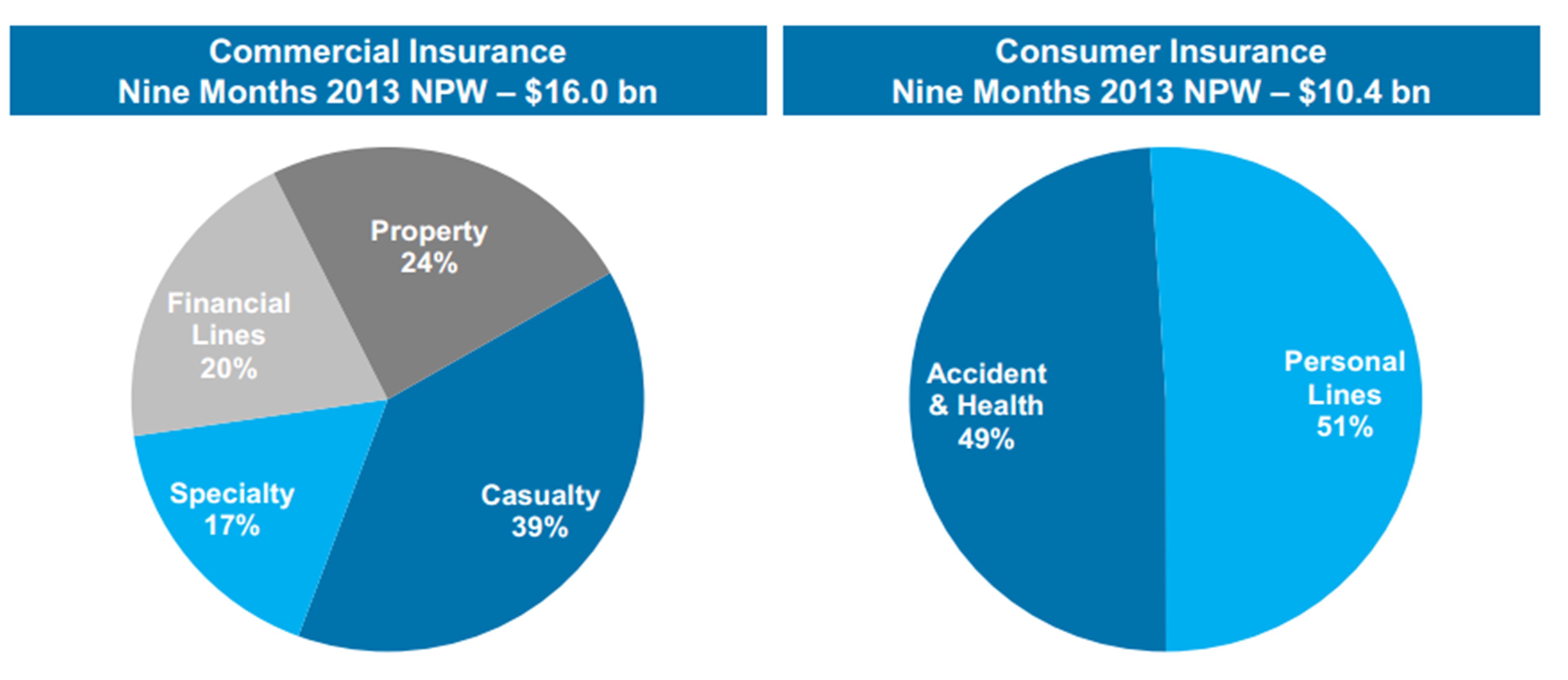 Commercial Insurance
Nine Months 2013 NPW – \$16.0 bn

Property
24%

Financial Lines
20%

Specialty
17%

Casualty
39%

Consumer Insurance
Nine Months 2013 NPW – \$10.4 bn

Accident & Health
49%

Personal Lines
51%